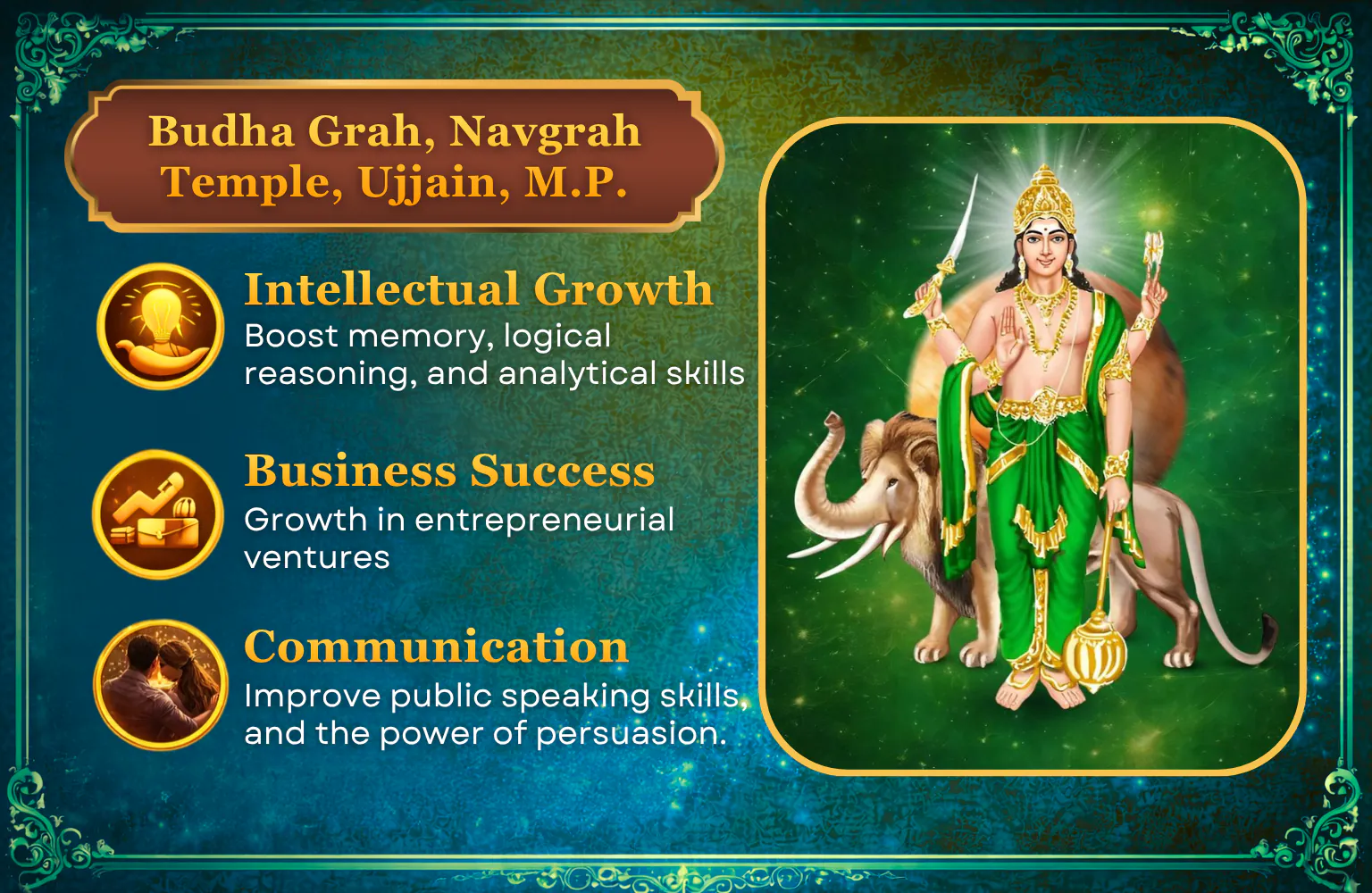 Budha Grah, Navgrah Temple, Ujjain, M.P.

Intellectual Growth
Boost memory, logical reasoning, and analytical skills

Business Success
Growth in entrepreneurial ventures

Communication
Improve public speaking skills, and the power of persuasion.